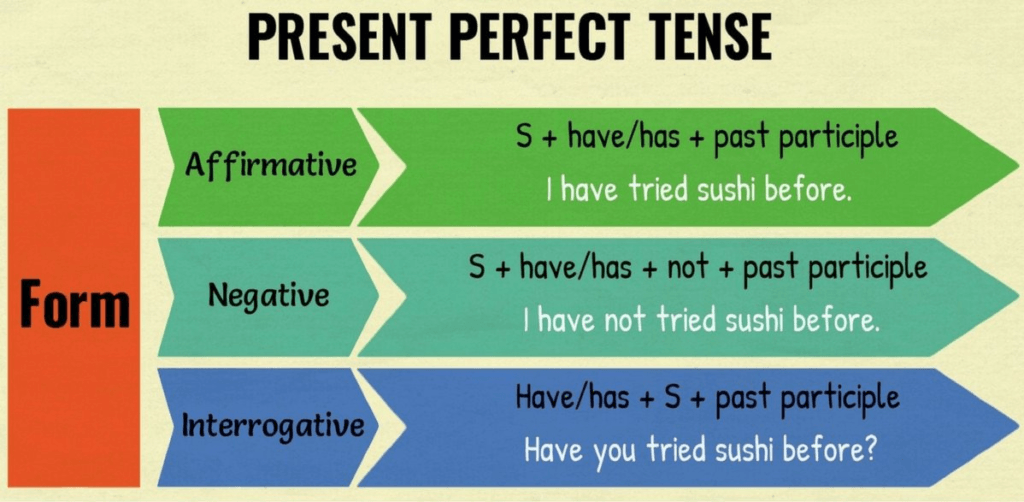 PRESENT PERFECT TENSE

Form

Affirmative

S + have/has + past participle

I have tried sushi before.

Negative

S + have/has + not + past participle

I have not tried sushi before.

Interrogative

Have/has + S + past participle

Have you tried sushi before?